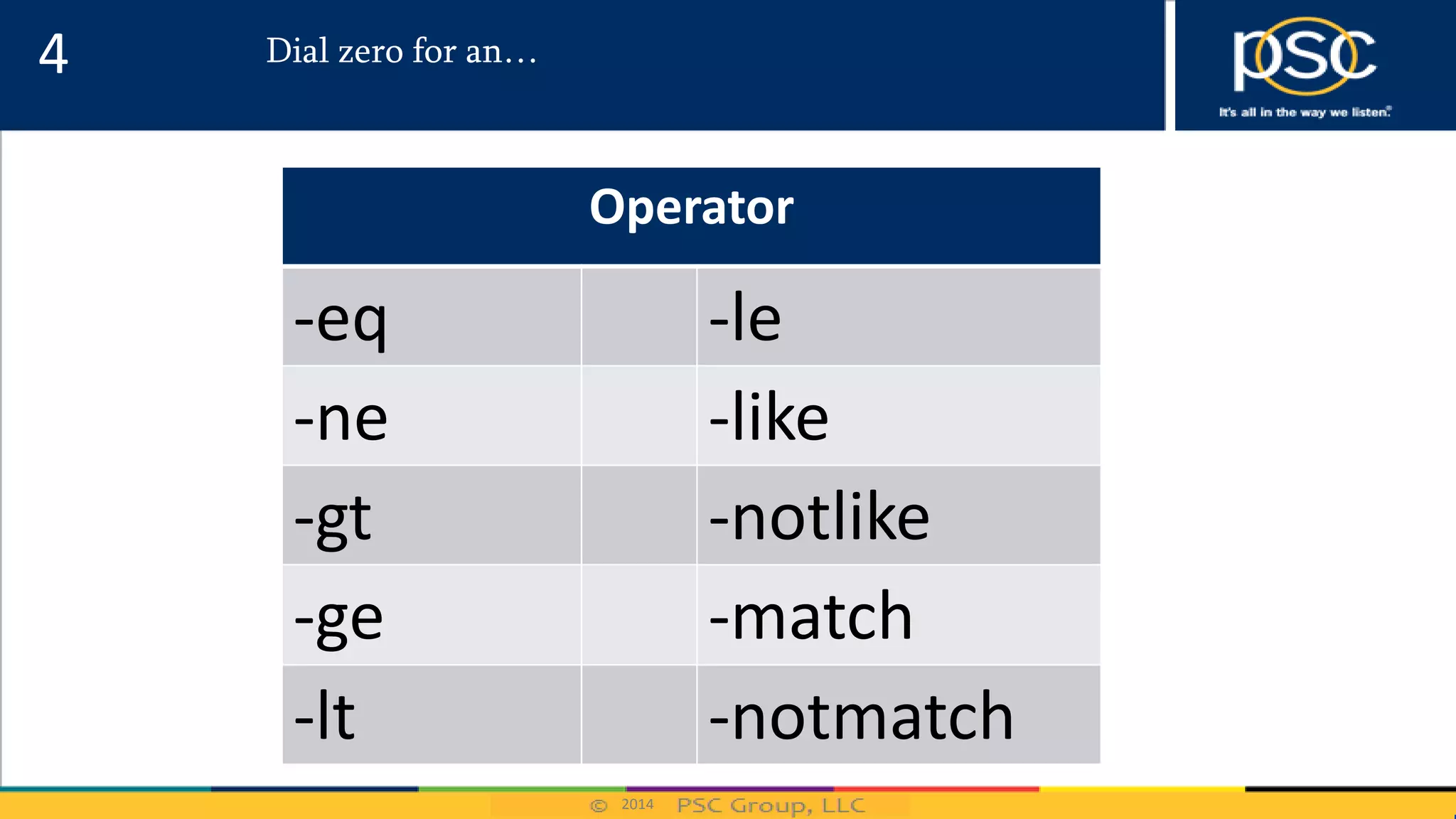 4

Dial zero for an…

psc
It's all in the way we listen.

| Operator | | |
|---|---|---|
| -eq | | -le |
| -ne | | -like |
| -gt | | -notlike |
| -ge | | -match |
| -lt | | -notmatch |

© 2014 PSC Group, LLC